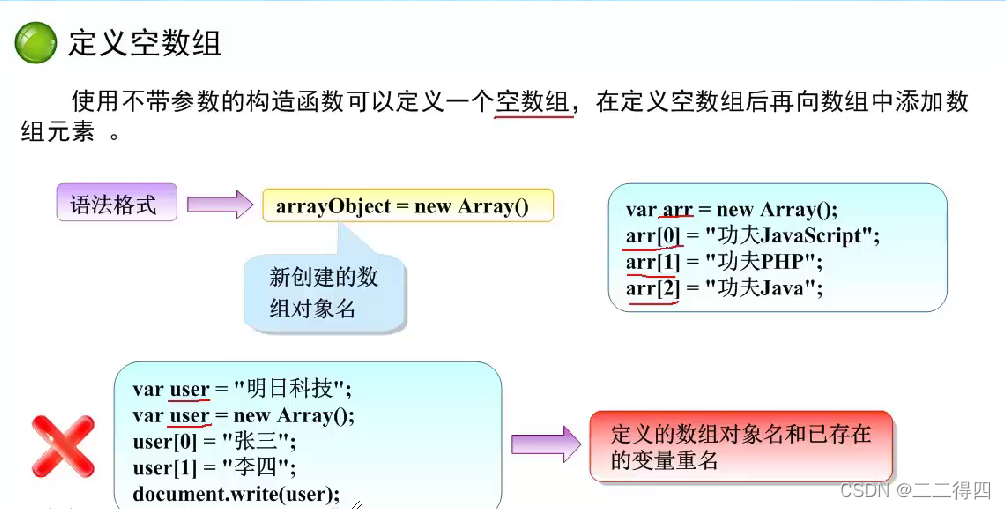 定义空数组

使用不带参数的构造函数可以定义一个空数组，在定义空数组后再向数组中添加数组元素 。

语法格式

arrayObject = new Array()

新创建的数组对象名

var arr = new Array();
arr[0] = "功夫JavaScript";
arr[1] = "功夫PHP";
arr[2] = "功夫Java";

var user = "明日科技";
var user = new Array();
user[0] = "张三";
user[1] = "李四";
document.write(user);

定义的数组对象名和已存在的变量重名

CSDN @二二得四